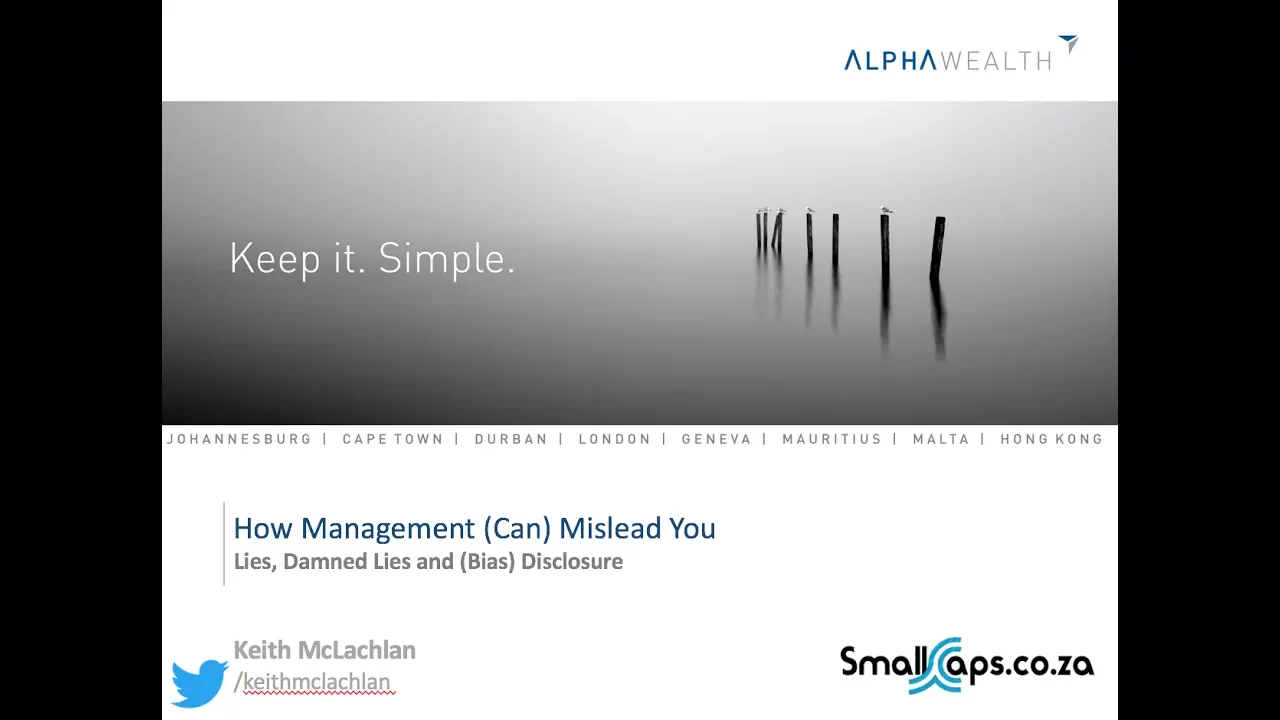 ALPHAWEALTH

Keep it. Simple.

JOHANNESBURG | CAPE TOWN | DURBAN | LONDON | GENEVA | MAURITIUS | MALTA | HONG KONG

How Management (Can) Mislead You
Lies, Damned Lies and (Bias) Disclosure

Keith McLachlan
/keithmclachlan

SmallCaps.co.za